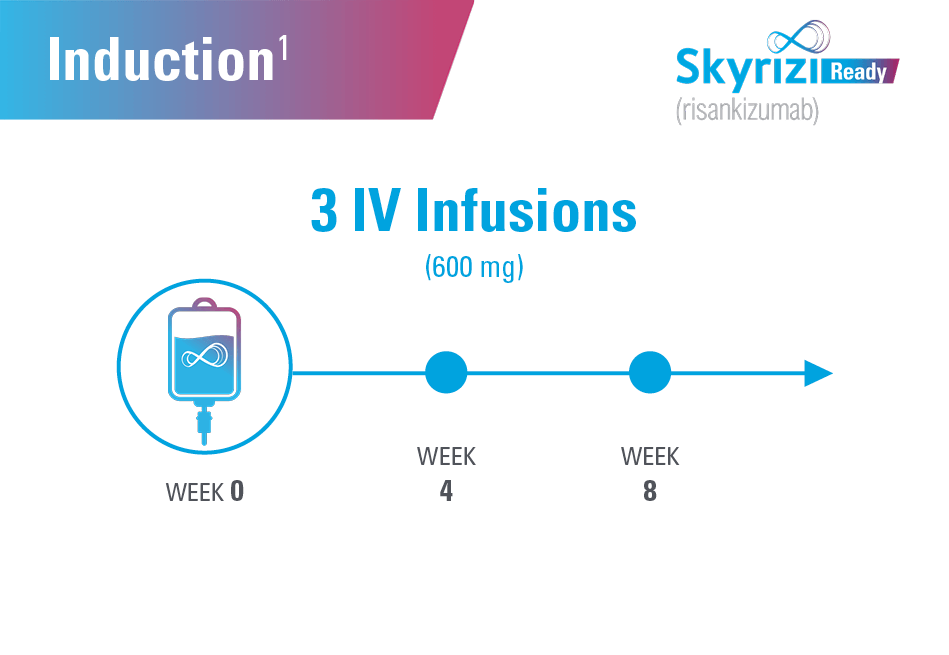 Induction$^1$

Skyrizi Ready
(risankizumab)

3 IV Infusions
(600 mg)

WEEK 0

WEEK
4

WEEK
8